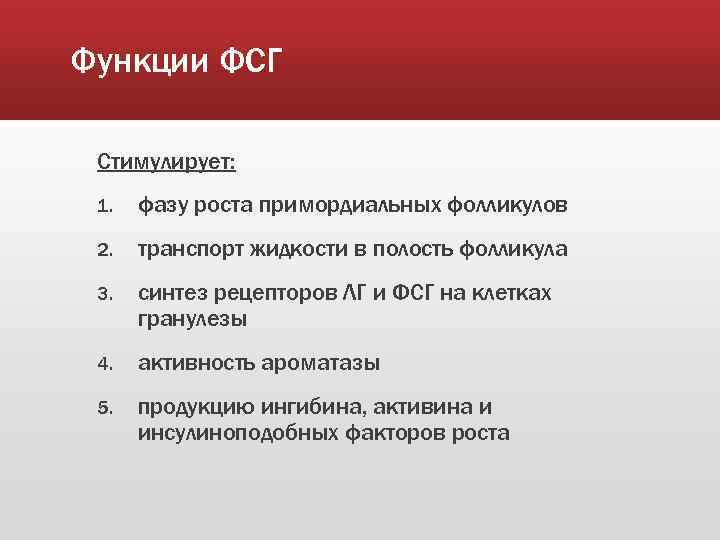 Функции ФСГ

Стимулирует:

1. фазу роста примордиальных фолликулов
2. транспорт жидкости в полость фолликула
3. синтез рецепторов ЛГ и ФСГ на клетках гранулезы
4. активность ароматазы
5. продукцию ингибина, активина и инсулиноподобных факторов роста